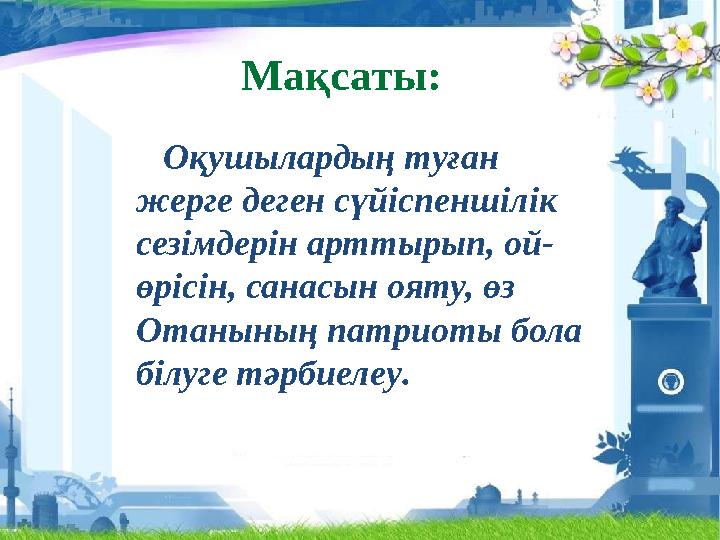 Мақсаты:

Оқушылардың туған жерге деген сүйіспеншілік сезімдерін арттырып, ой-өрісін, санасын ояту, өз Отанының патриоты бола білуге тәрбиелеу.